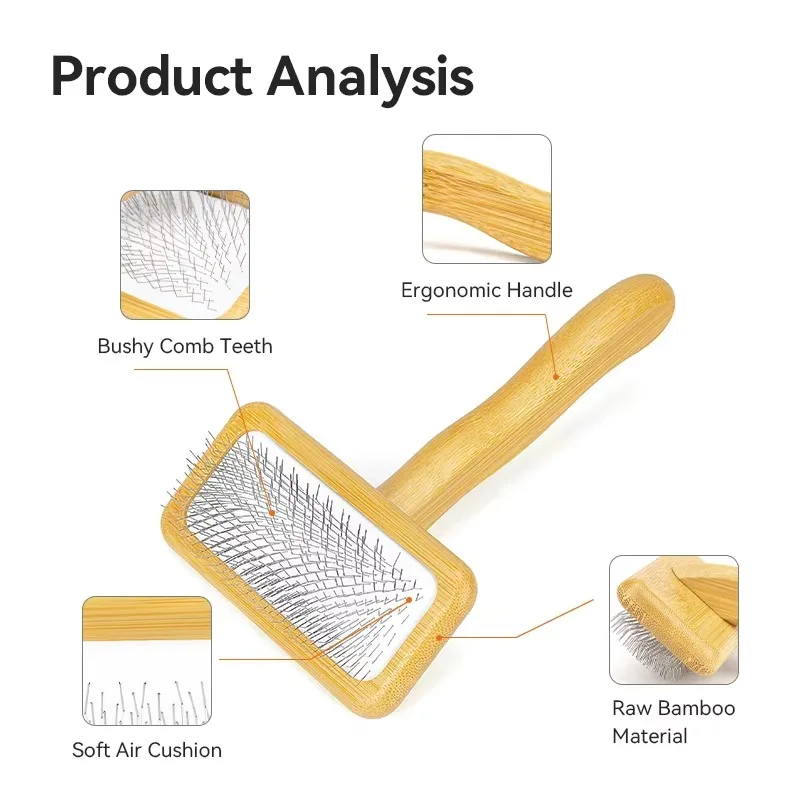 Product Analysis

Ergonomic Handle

Bushy Comb Teeth

Soft Air Cushion

Raw Bamboo Material